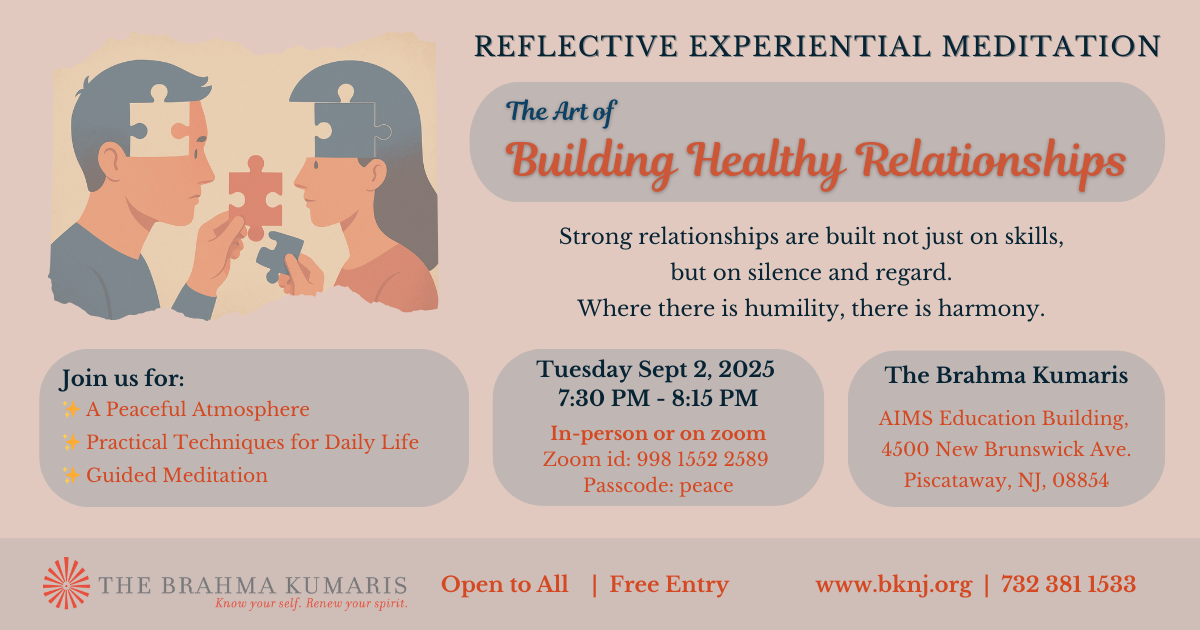 REFLECTIVE EXPERIENTIAL MEDITATION

The Art of
Building Healthy Relationships

Strong relationships are built not just on skills, but on silence and regard. Where there is humility, there is harmony.

Join us for:
✨ A Peaceful Atmosphere
✨ Practical Techniques for Daily Life
✨ Guided Meditation

Tuesday Sept 2, 2025
7:30 PM - 8:15 PM
In-person or on zoom
Zoom id: 998 1552 2589
Passcode: peace

The Brahma Kumaris
AIMS Education Building,
4500 New Brunswick Ave.
Piscataway, NJ, 08854

THE BRAHMA KUMARIS
Know your self. Renew your spirit.

Open to All | Free Entry

www.bknj.org | 732 381 1533